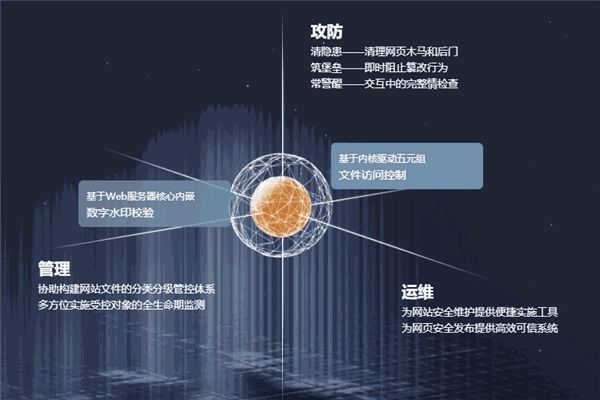 攻防
清隐患——清理网页木马和后门
筑堡垒——即时阻止篡改行为
常警醒——交互中的完整情检查

基于内核驱动五元组
文件访问控制

基于Web服务器核心内嵌
数字水印校验

管理
协助构建网站文件的分类分级管控体系
多方位实施受控对象的全生命期监测

运维
为网站安全维护提供便捷实施工具
为网页安全发布提供高效可信系统